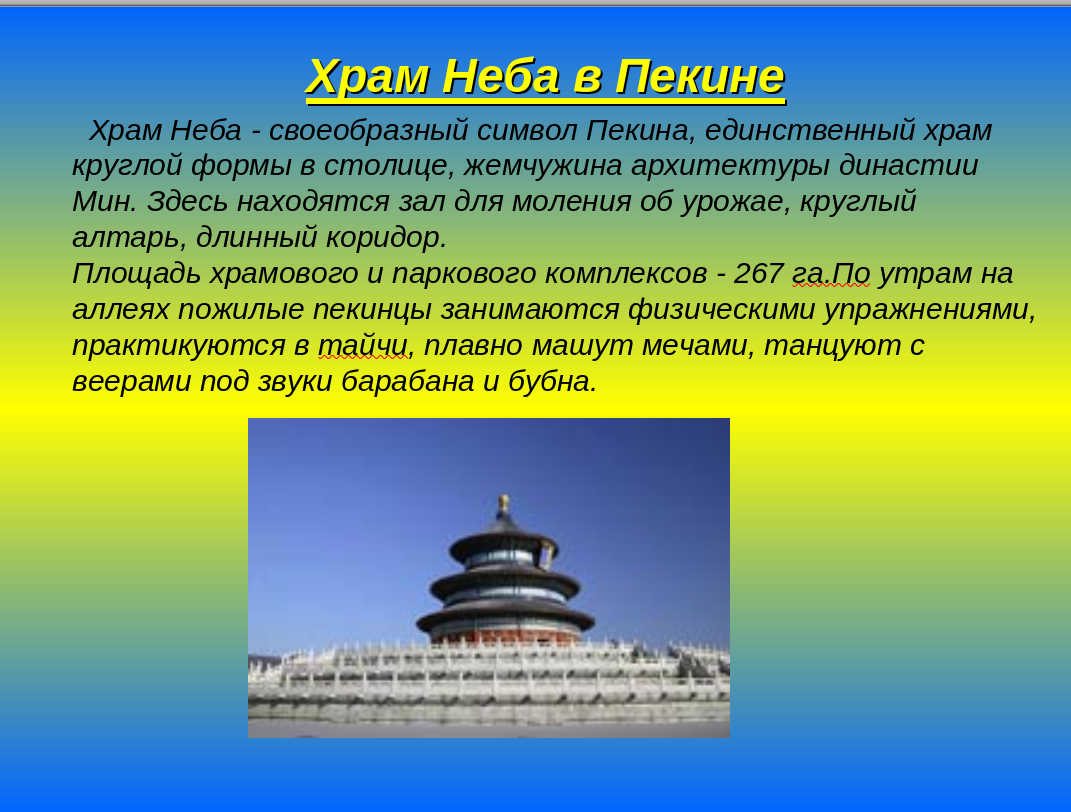 Храм Неба в Пекине

Храм Неба - своеобразный символ Пекина, единственный храм круглой формы в столице, жемчужина архитектуры династии Мин. Здесь находятся зал для моления об урожае, круглый алтарь, длинный коридор.
Площадь храмового и паркового комплексов - 267 га.По утрам на аллеях пожилые пекинцы занимаются физическими упражнениями, практикуются в тайчи, плавно машут мечами, танцуют с веерами под звуки барабана и бубна.